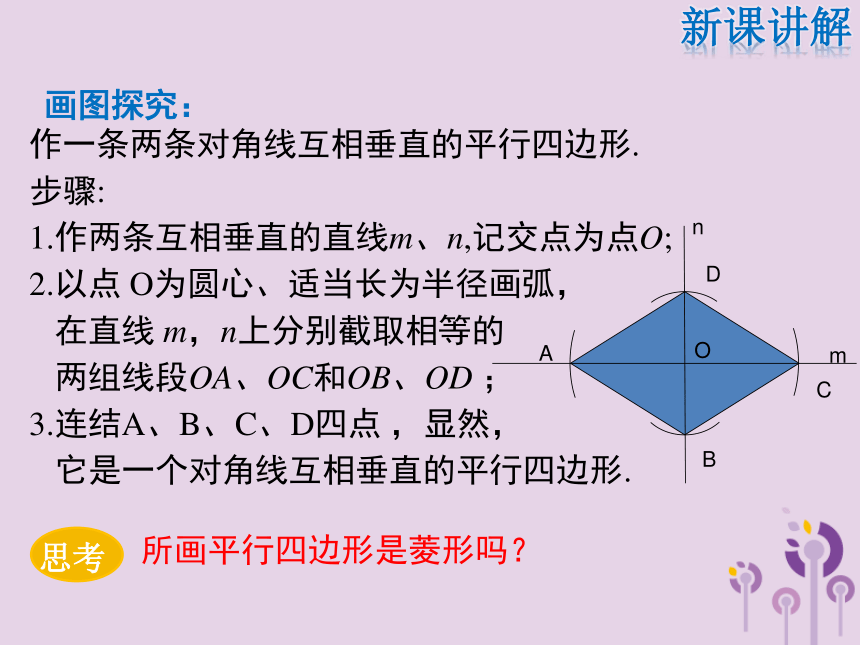 新课讲解

画图探究：

作一条两条对角线互相垂直的平行四边形.

步骤:

1.作两条互相垂直的直线$m$、$n$,记交点为点$O$;

2.以点 O为圆心、适当长为半径画弧，在直线 $m$，$n$上分别截取相等的两组线段$OA$、$OC$和$OB$、$OD$；

3.连结A、B、C、D四点，显然，它是一个对角线互相垂直的平行四边形.

n
D
A
O
m
C
B

思考　所画平行四边形是菱形吗？